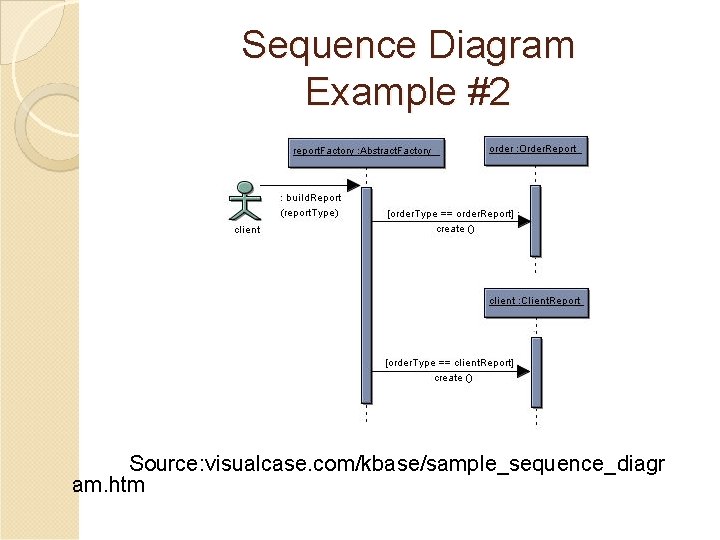 Sequence Diagram Example #2

reportFactory :AbstractFactory

order :OrderReport

client

: buildReport (reportType)

[orderType == orderReport] : create ()

client :ClientReport

[orderType == clientReport] create ()

Source:visualcase.com/kbase/sample_sequence_diagram.htm